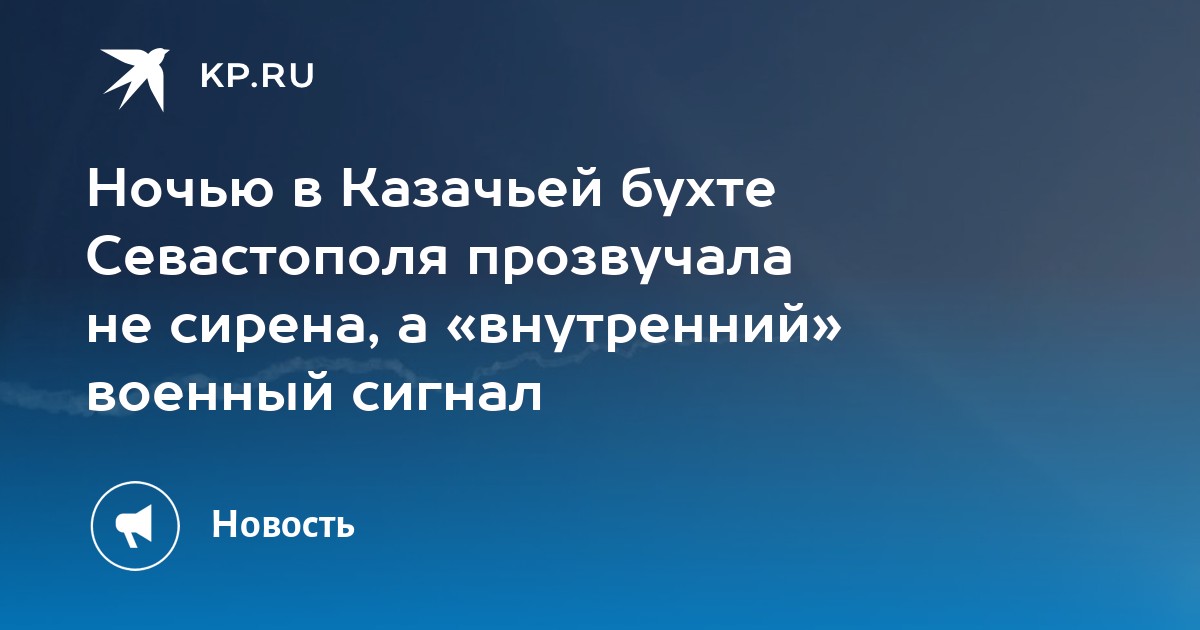 KP.RU

Ночью в Казачьей бухте Севастополя прозвучала не сирена, а «внутренний» военный сигнал

Новость